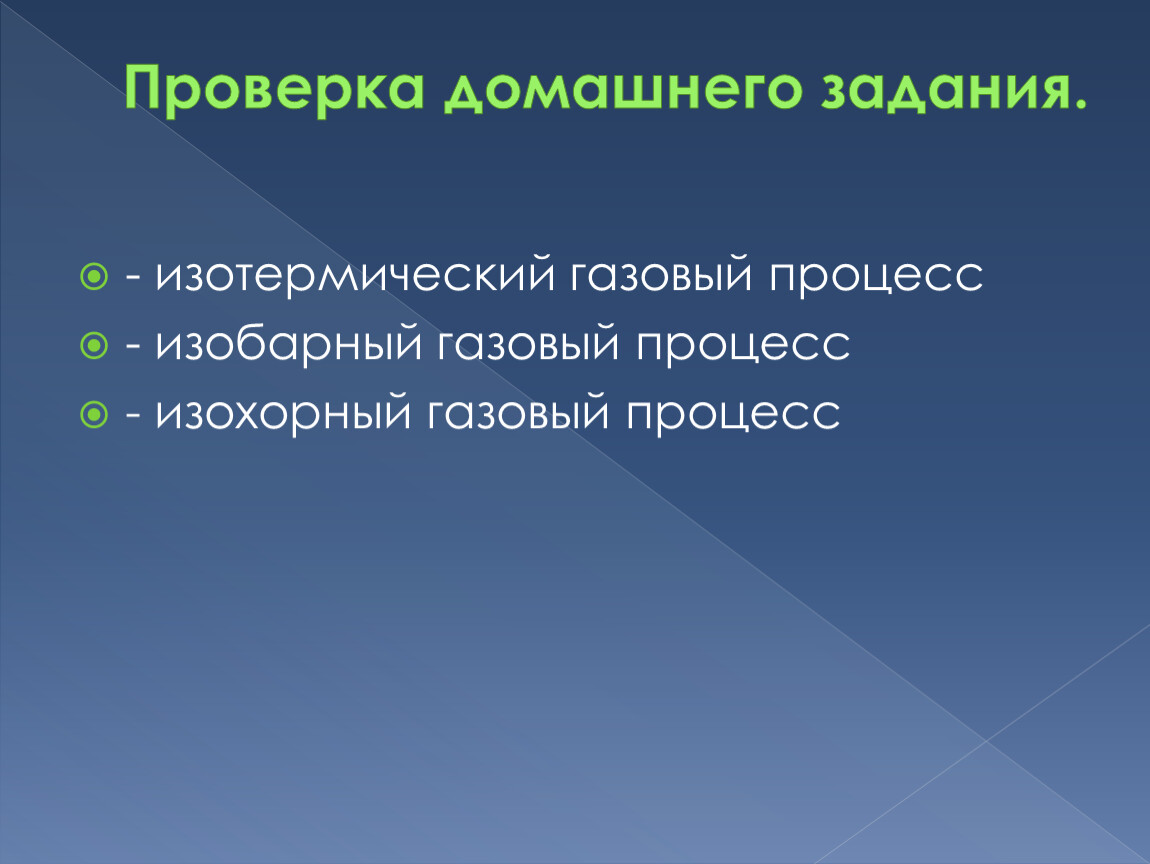 Проверка домашнего задания.

- изотермический газовый процесс
- изобарный газовый процесс
- изохорный газовый процесс